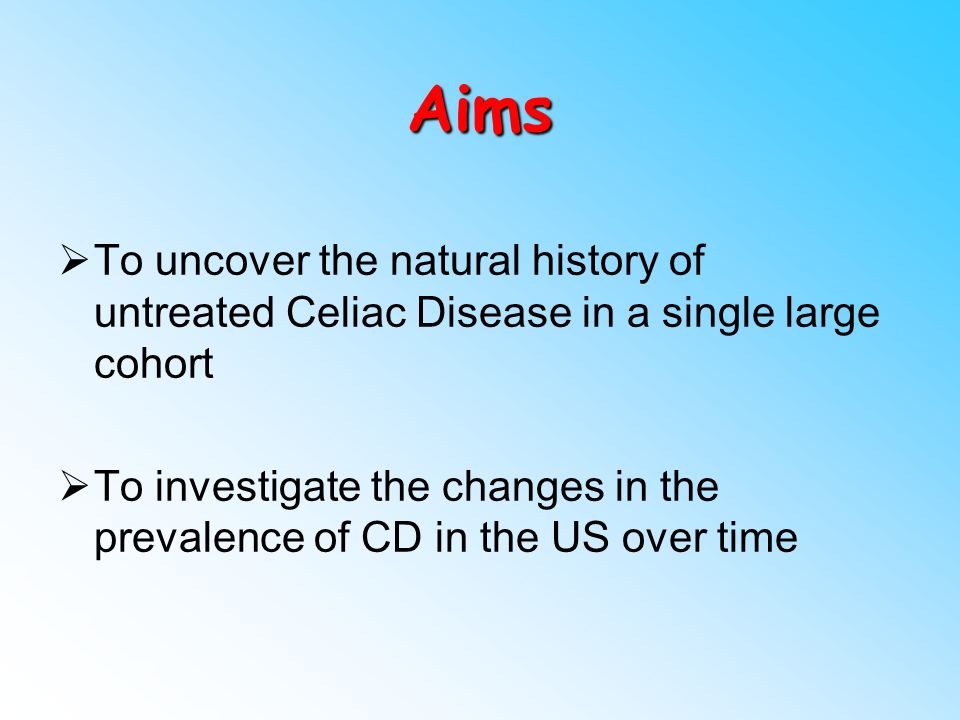 Aims

➢ To uncover the natural history of untreated Celiac Disease in a single large cohort

➢ To investigate the changes in the prevalence of CD in the US over time